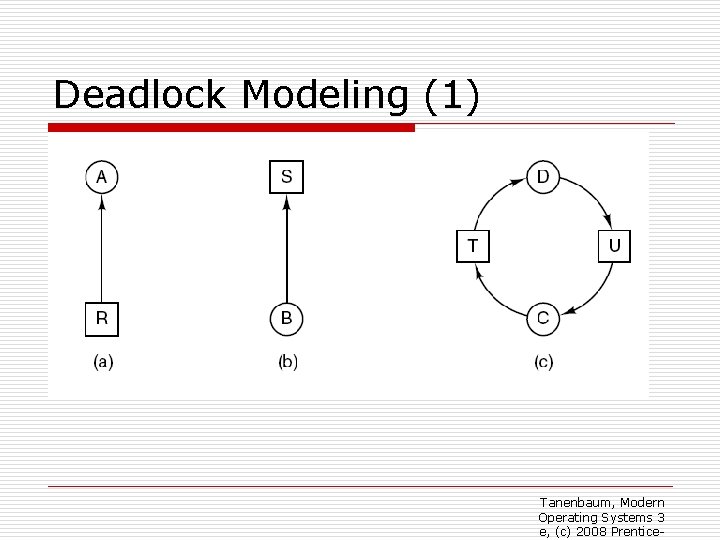 Deadlock Modeling (1)

A

R

(a)

S

B

(b)

D

T

U

C

(c)

Tanenbaum, Modern Operating Systems 3 e, (c) 2008 Prentice-